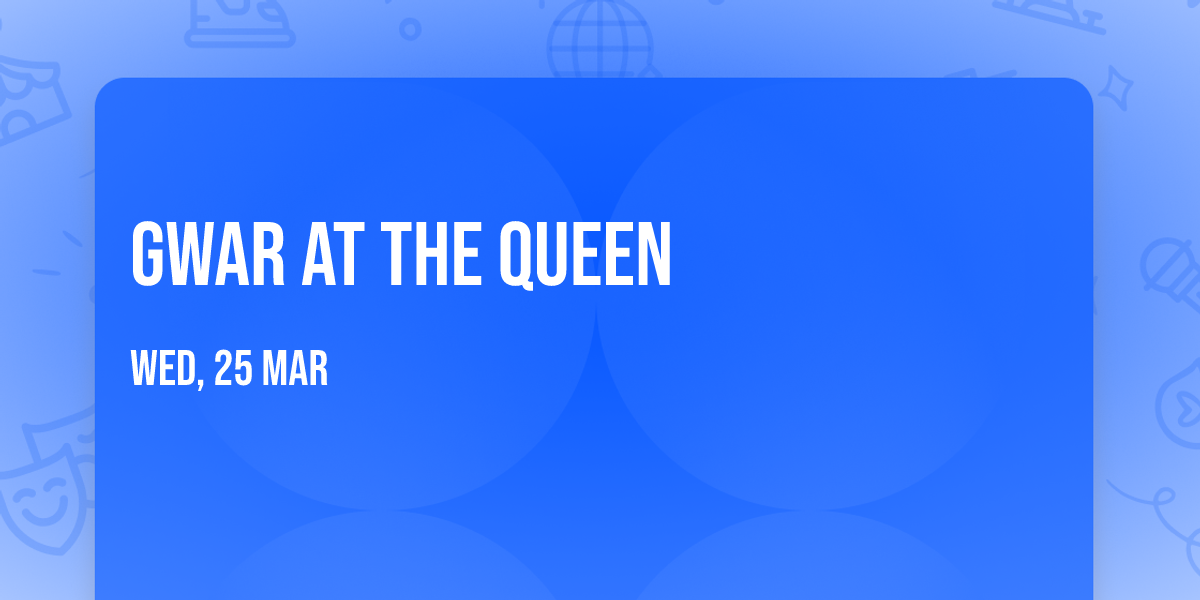 GWAR AT THE QUEEN

WED, 25 MAR